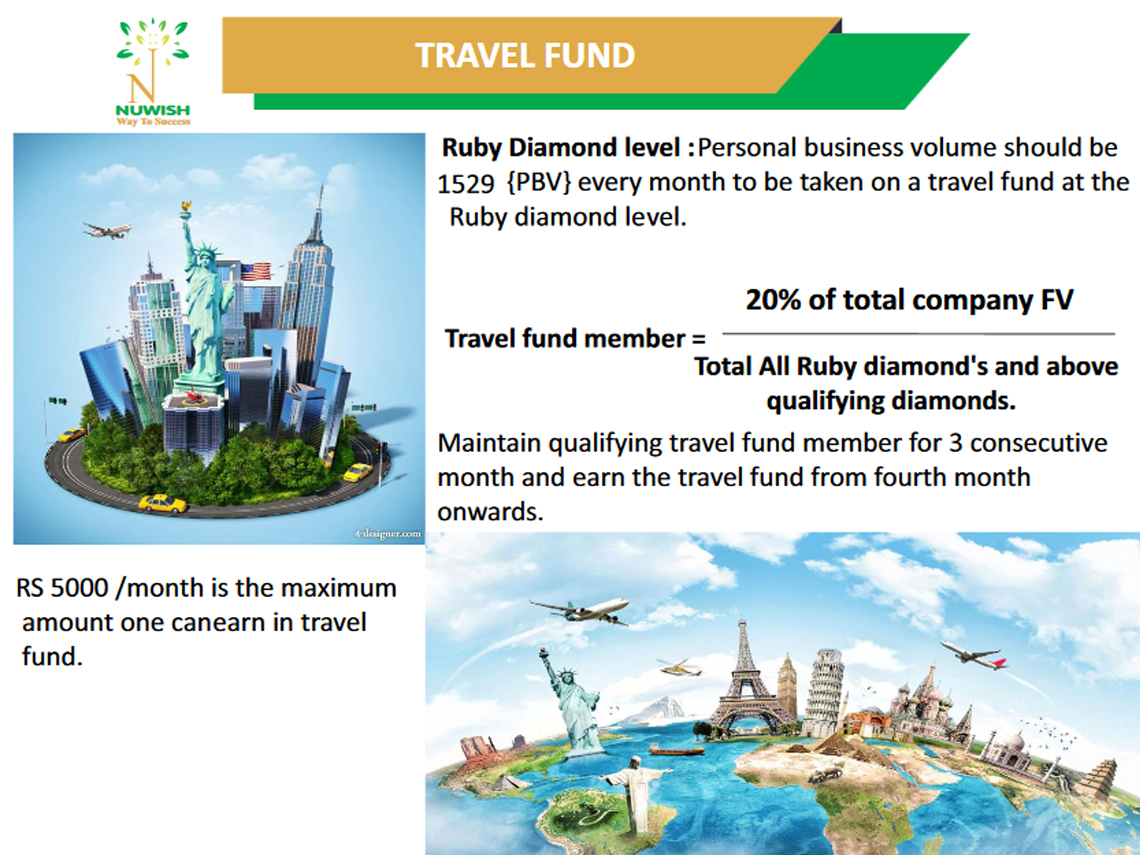 N
NUWISH
Way To Success

TRAVEL FUND

Ruby Diamond level : Personal business volume should be 1529 {PBV} every month to be taken on a travel fund at the Ruby diamond level.

Travel fund member = $\frac{\text{20\% of total company FV}}{\text{Total All Ruby diamond's and above qualifying diamonds.}}$

Maintain qualifying travel fund member for 3 consecutive month and earn the travel fund from fourth month onwards.

4-designer.com

RS 5000 /month is the maximum amount one canearn in travel fund.